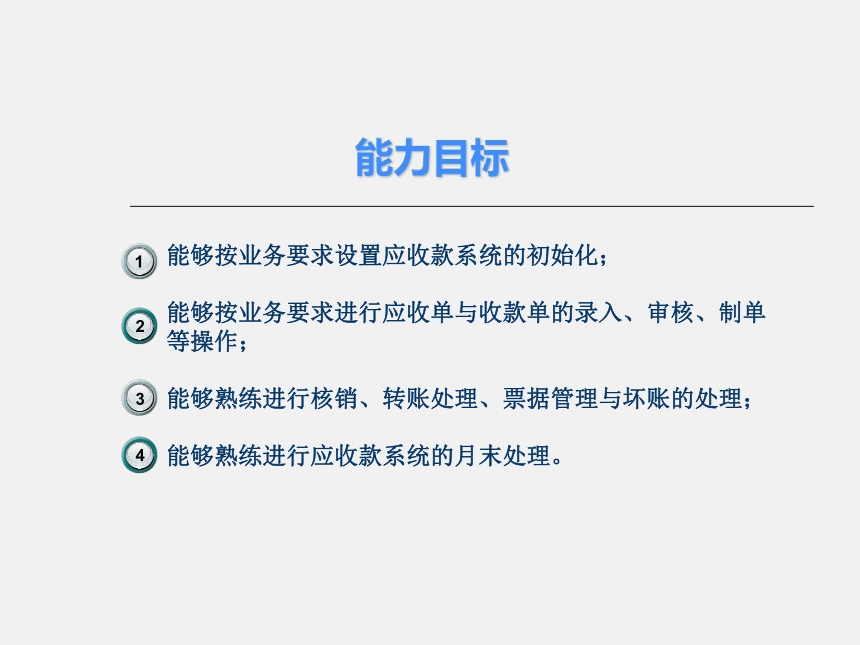 能力目标

1 能够按业务要求设置应收款系统的初始化；

2 能够按业务要求进行应收单与收款单的录入、审核、制单等操作；

3 能够熟练进行核销、转账处理、票据管理与坏账的处理；

4 能够熟练进行应收款系统的月末处理。